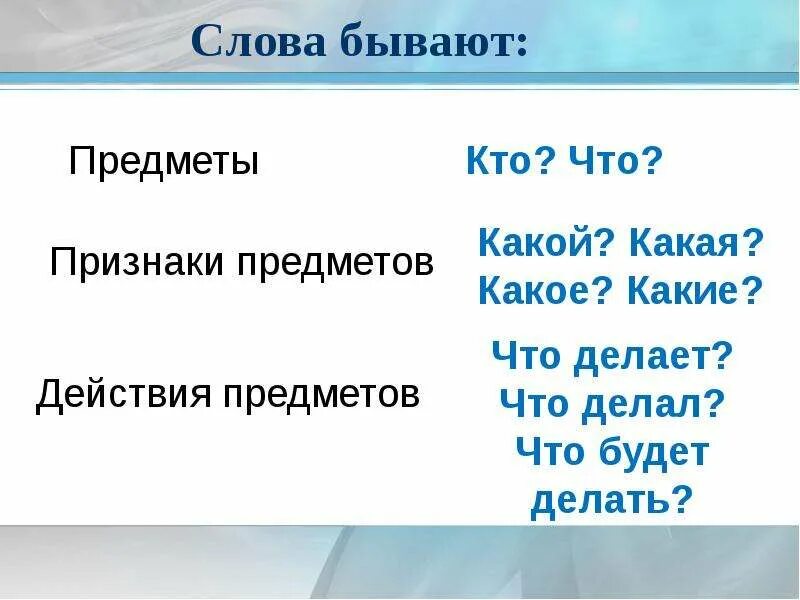 Слова бывают:

Предметы

Кто? Что?

Признаки предметов

Какой? Какая? Какое? Какие?

Действия предметов

Что делает? Что делал? Что будет делать?